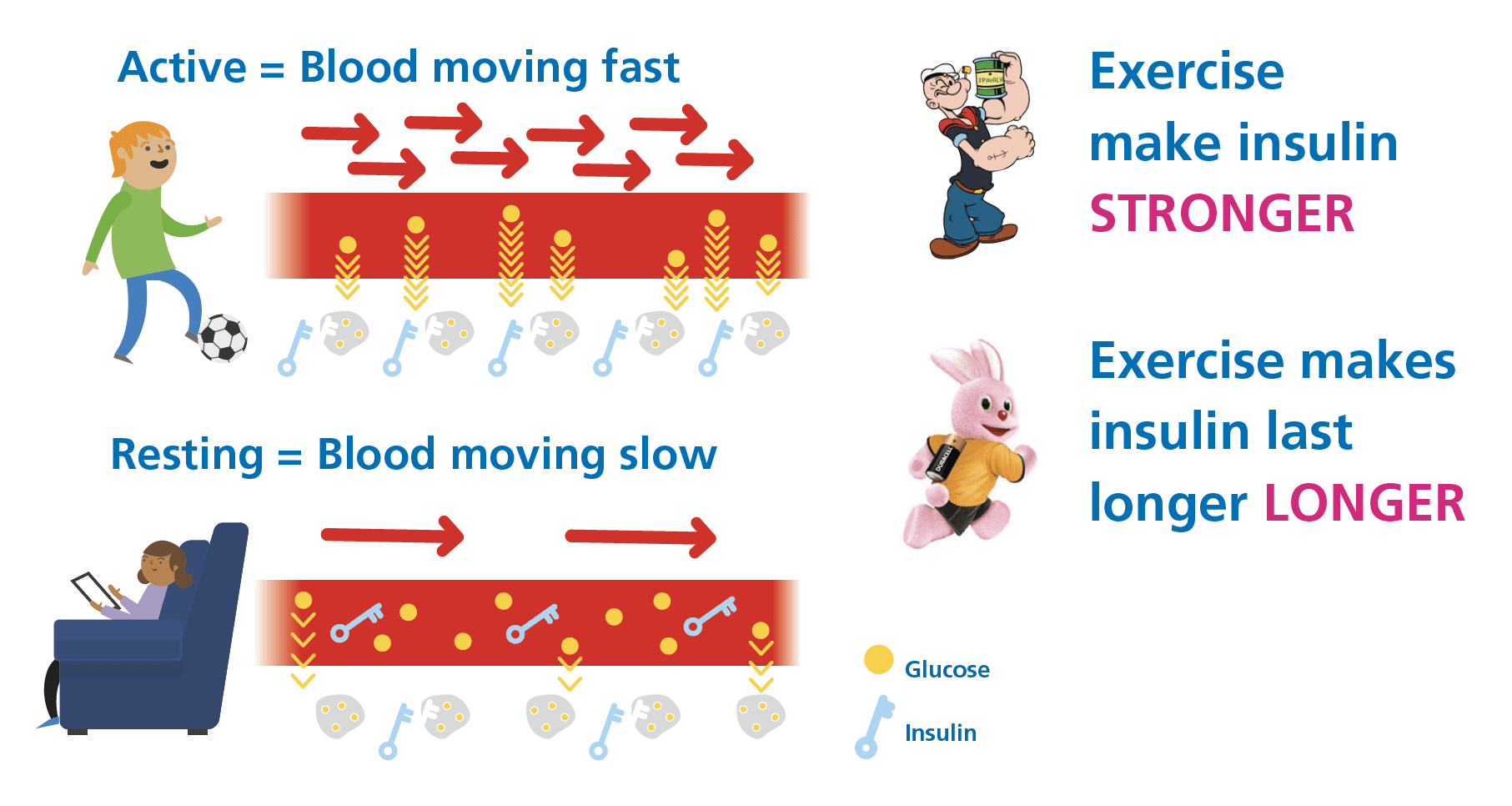 Active = Blood moving fast

Resting = Blood moving slow

SPINACH

Exercise make insulin STRONGER

DURACELL

Exercise makes insulin last longer LONGER

Glucose

Insulin